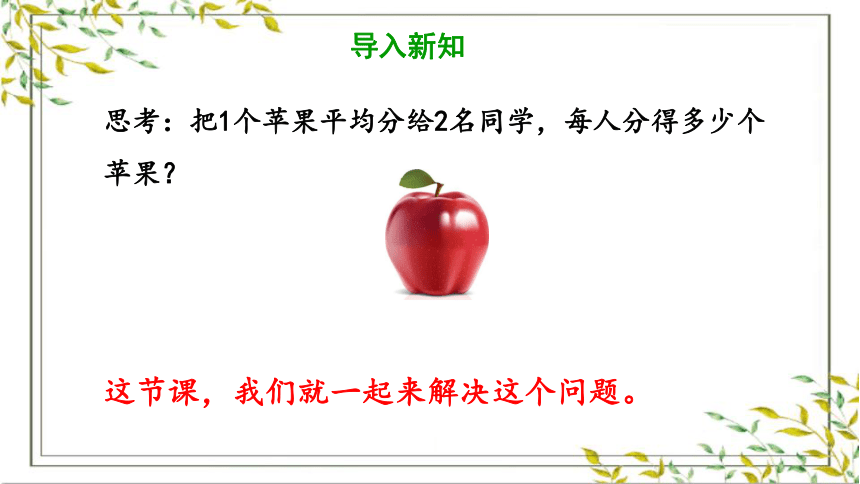 导入新知

思考：把1个苹果平均分给2名同学，每人分得多少个苹果？

这节课，我们就一起来解决这个问题。